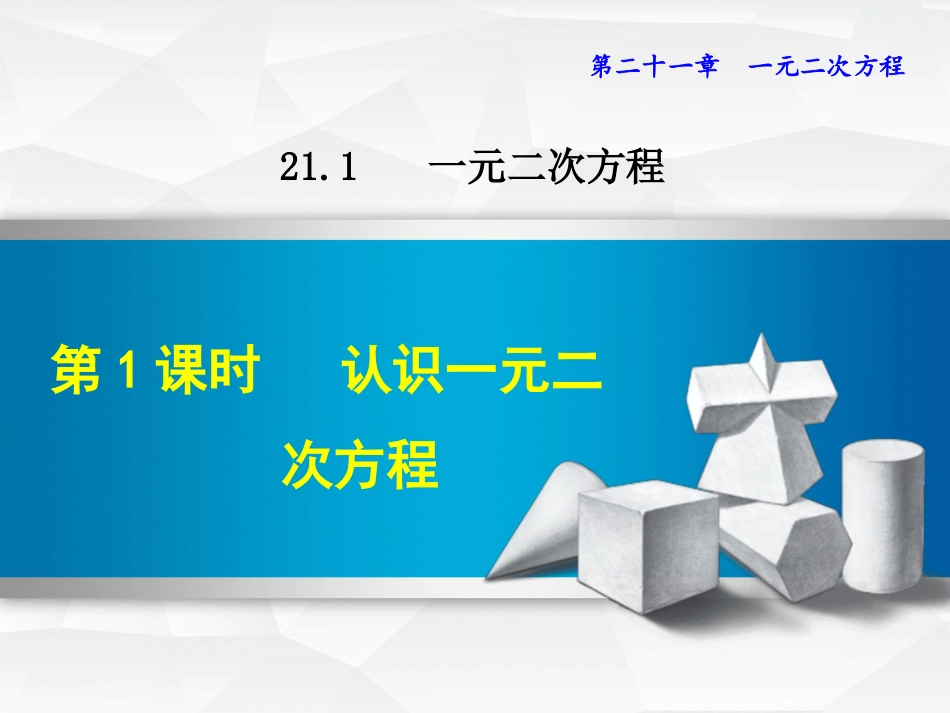 第二十一章　一元二次方程

21.1　一元二次方程

第 1 课时　认识一元二次方程